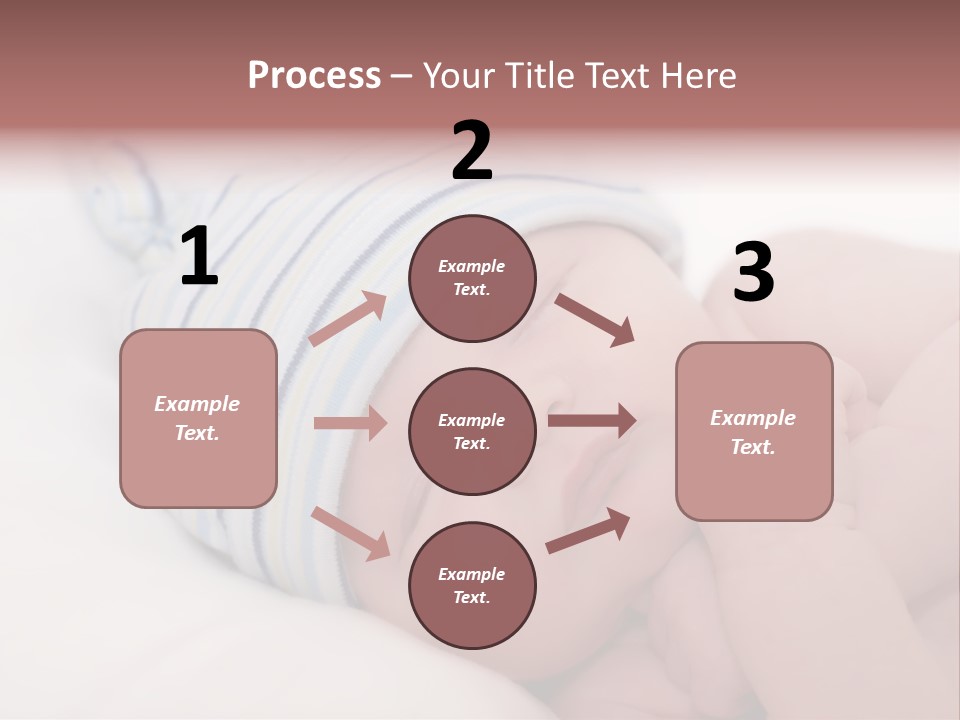 Process – Your Title Text Here

1

Example Text.

2

Example Text.

Example Text.

Example Text.

3

Example Text.